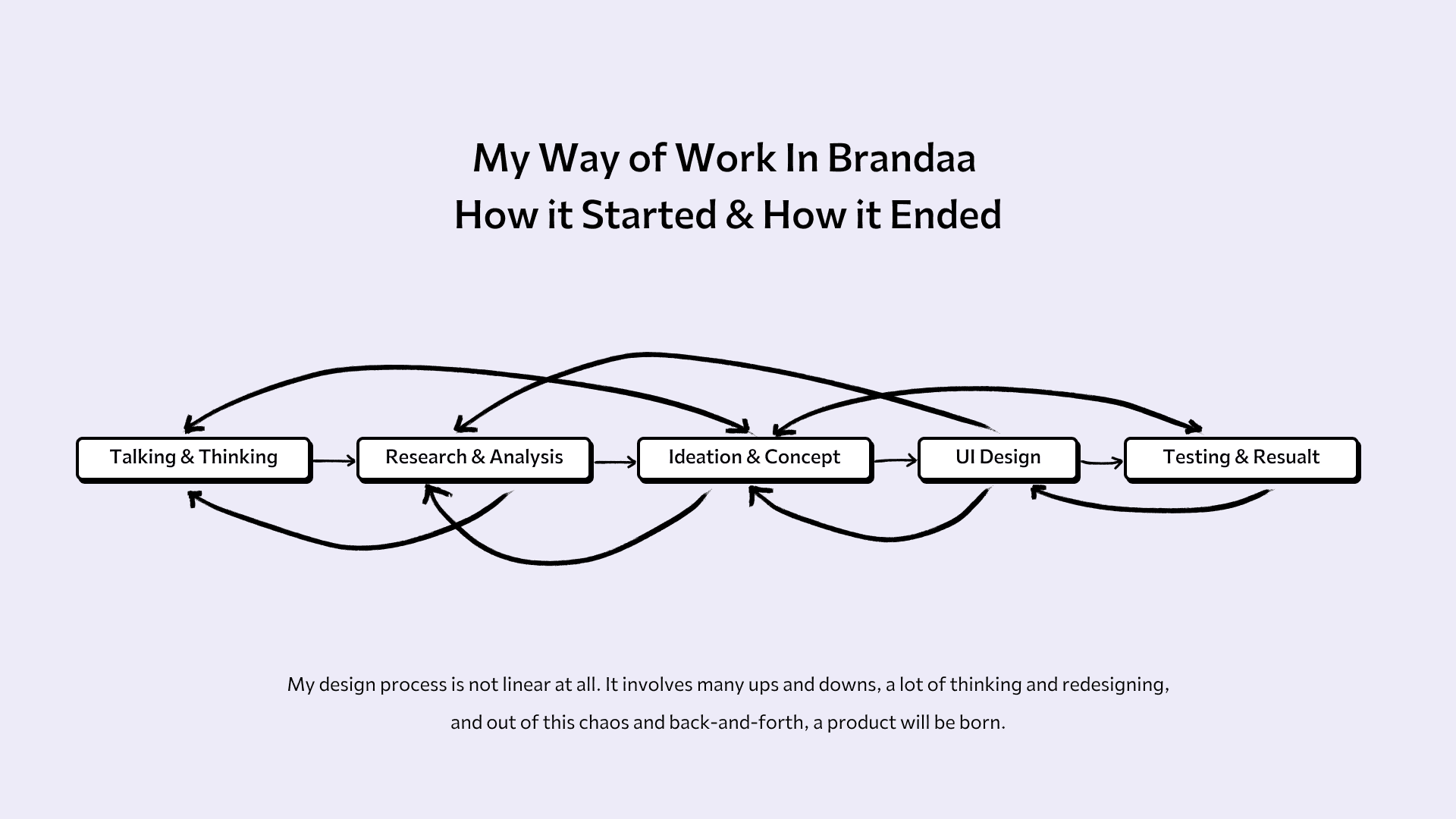 My Way of Work In Brandaa
How it Started & How it Ended

Talking & Thinking

Research & Analysis

Ideation & Concept

UI Design

Testing & Resualt

My design process is not linear at all. It involves many ups and downs, a lot of thinking and redesigning, and out of this chaos and back-and-forth, a product will be born.